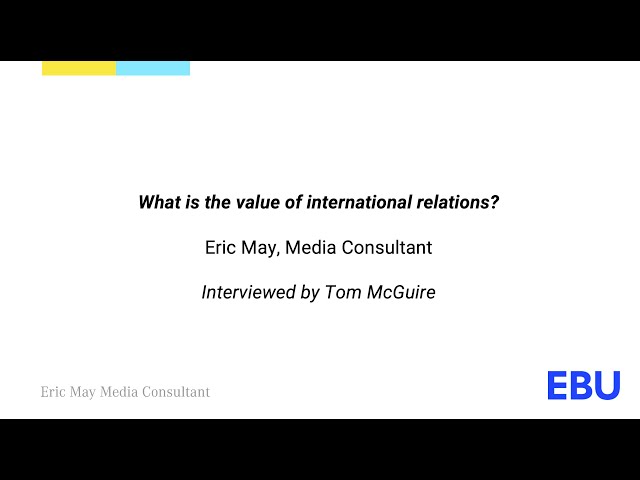 What is the value of international relations?

Eric May, Media Consultant

Interviewed by Tom McGuire

Eric May Media Consultant

EBU